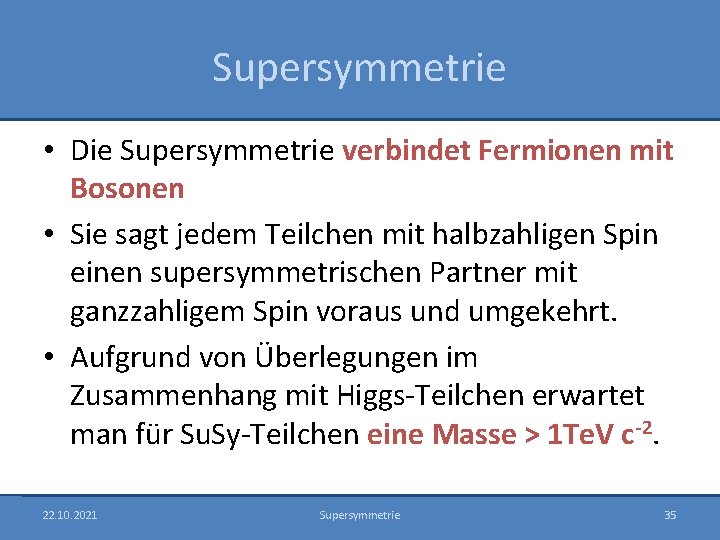 Supersymmetrie

• Die Supersymmetrie verbindet Fermionen mit Bosonen

• Sie sagt jedem Teilchen mit halbzahligen Spin einen supersymmetrischen Partner mit ganzzahligem Spin voraus und umgekehrt.

• Aufgrund von Überlegungen im Zusammenhang mit Higgs-Teilchen erwartet man für SuSy-Teilchen eine Masse > 1TeV $c^{-2}$.

22.10.2021 Supersymmetrie 35